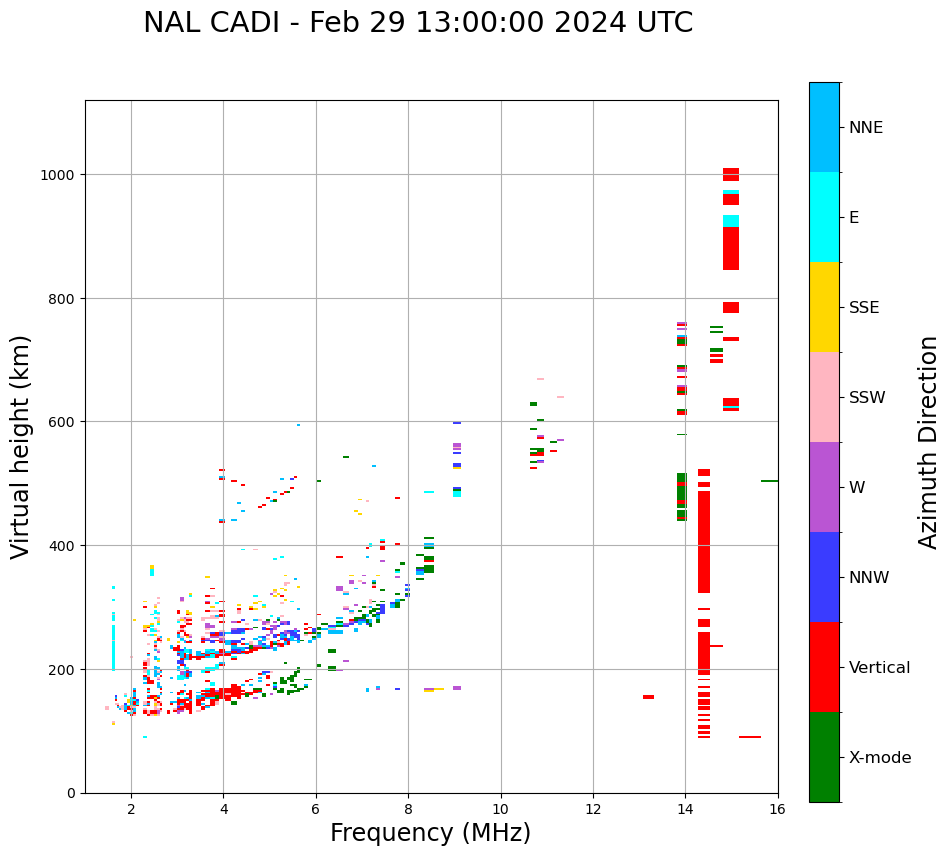 NAL CADI - Feb 29 13:00:00 2024 UTC

Virtual height (km)

1000
800
600
400
200
0

2
4
6
8
10
12
14
16

Frequency (MHz)

NNE
E
SSE
SSW
W
NNW
Vertical
X-mode

Azimuth Direction